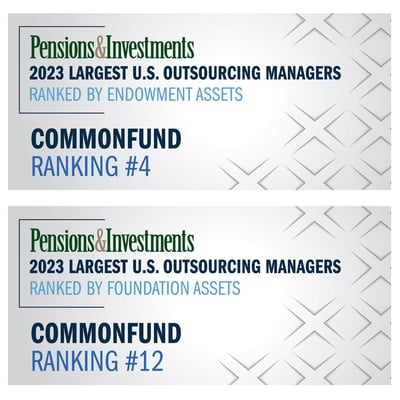 Pensions&Investments
2023 LARGEST U.S. OUTSOURCING MANAGERS
RANKED BY ENDOWMENT ASSETS

COMMONFUND
RANKING #4

Pensions&Investments
2023 LARGEST U.S. OUTSOURCING MANAGERS
RANKED BY FOUNDATION ASSETS

COMMONFUND
RANKING #12